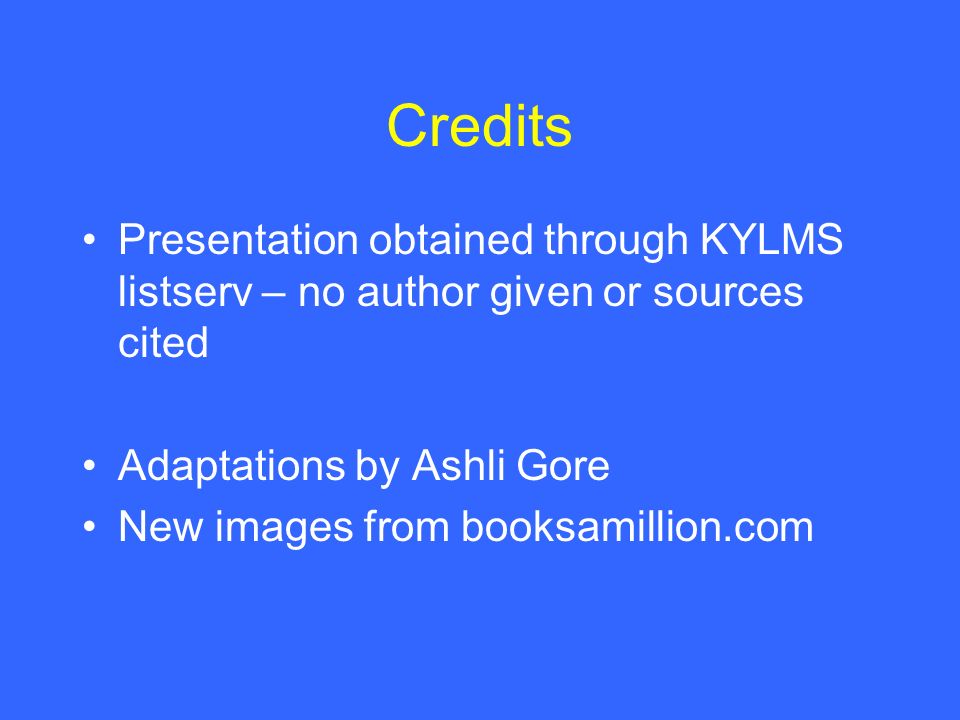 Credits

• Presentation obtained through KYLMS listserv – no author given or sources cited

• Adaptations by Ashli Gore
• New images from booksamillion.com